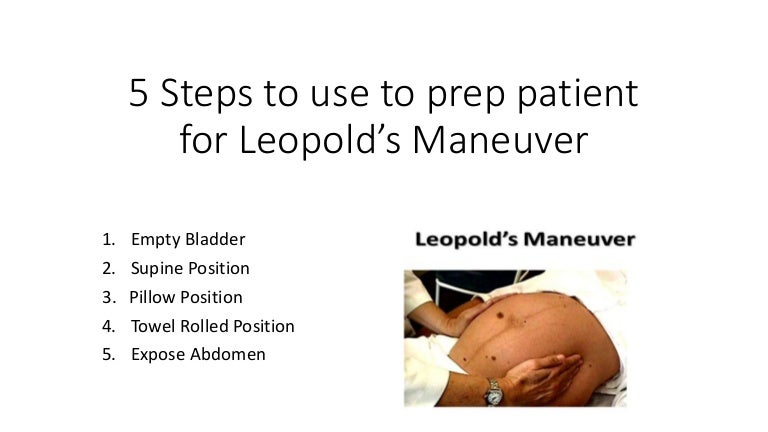 5 Steps to use to prep patient for Leopold's Maneuver

1. Empty Bladder
2. Supine Position
3. Pillow Position
4. Towel Rolled Position
5. Expose Abdomen

Leopold's Maneuver